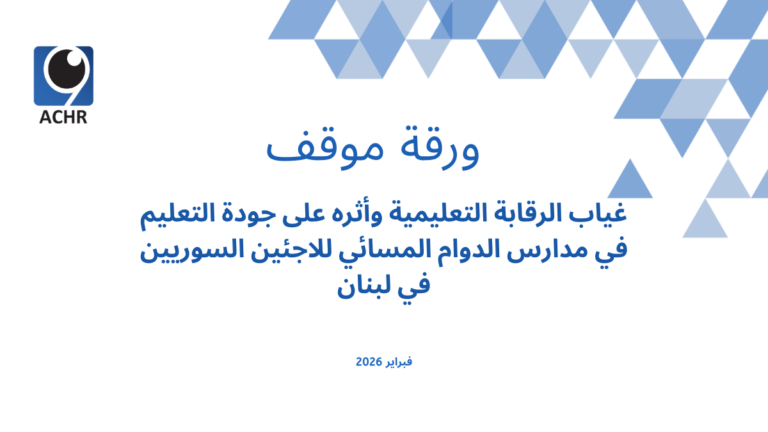 ACHR

ورقة موقف

غياب الرقابة التعليمية وأثره على جودة التعليم في مدارس الدوام المسائي للاجئين السوريين في لبنان

فبراير 2026